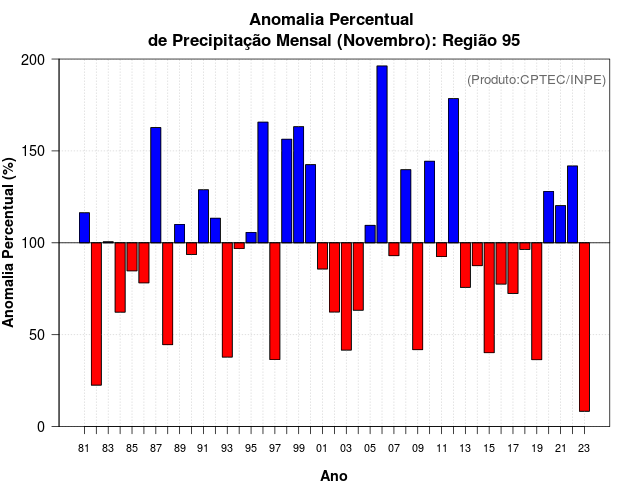 Anomalia Percentual
de Precipitação Mensal (Novembro): Região 95

(Produto:CPTEC/INPE)

Anomalia Percentual (%)

200
150
100
50
0

81 83 85 87 89 91 93 95 97 99 01 03 05 07 09 11 13 15 17 19 21 23

Ano